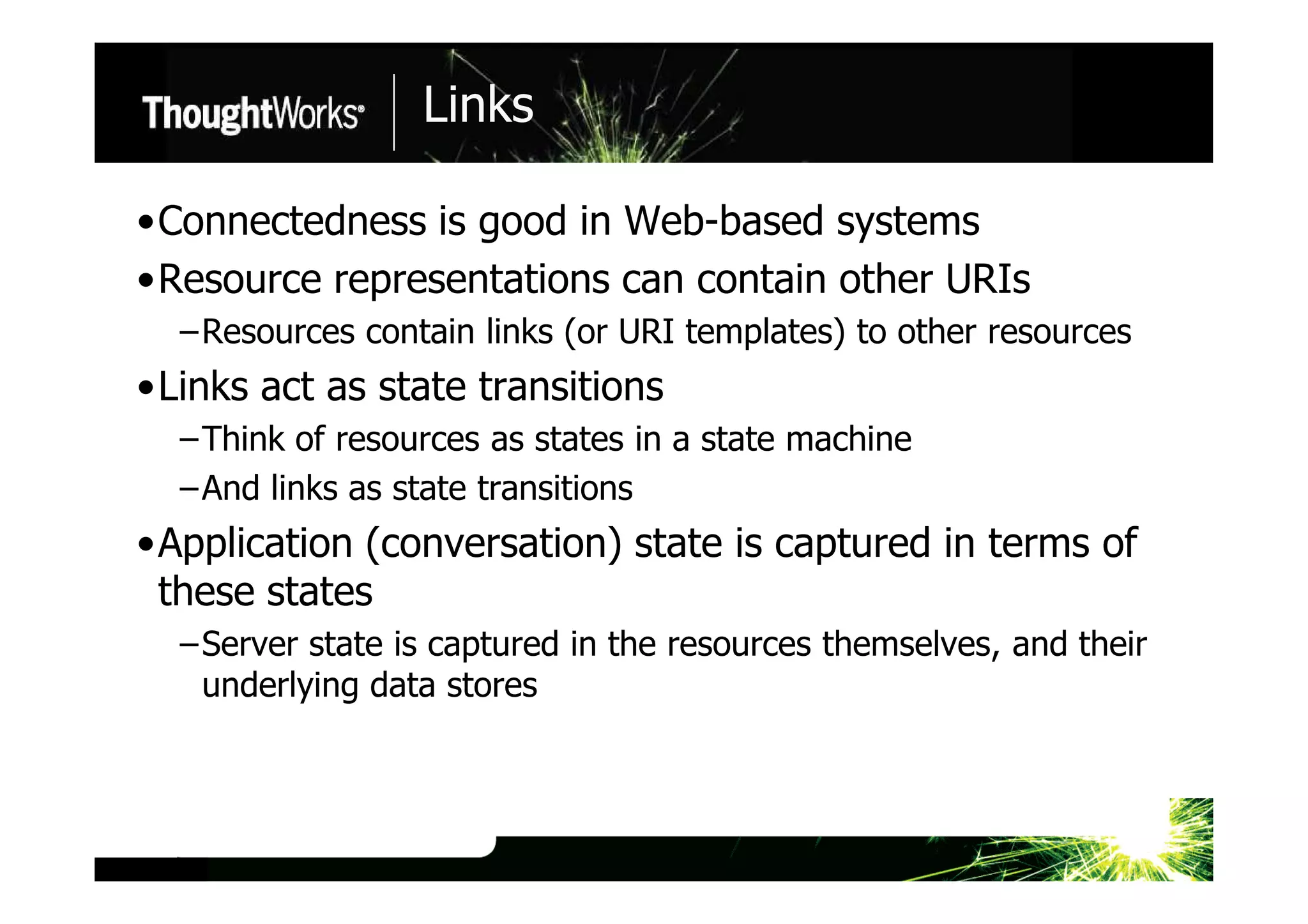 ThoughtWorks®

Links

•Connectedness is good in Web-based systems

•Resource representations can contain other URIs

–Resources contain links (or URI templates) to other resources

•Links act as state transitions

–Think of resources as states in a state machine

–And links as state transitions

•Application (conversation) state is captured in terms of these states

–Server state is captured in the resources themselves, and their underlying data stores